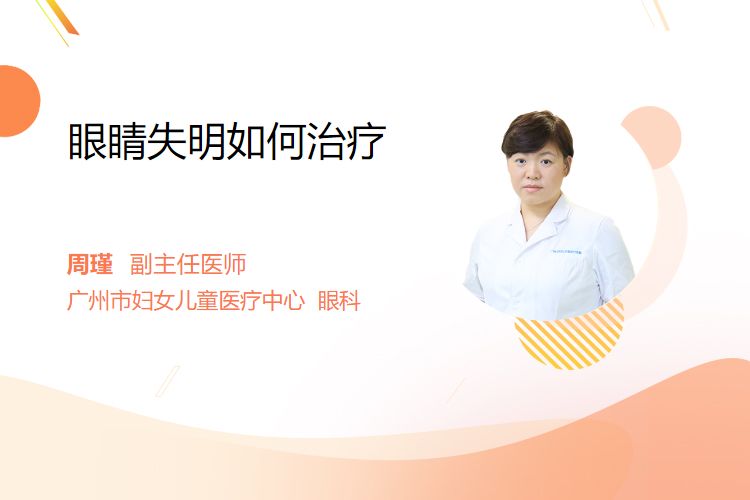 眼睛失明如何治疗

周瑾 副主任医师
广州市妇女儿童医疗中心 眼科